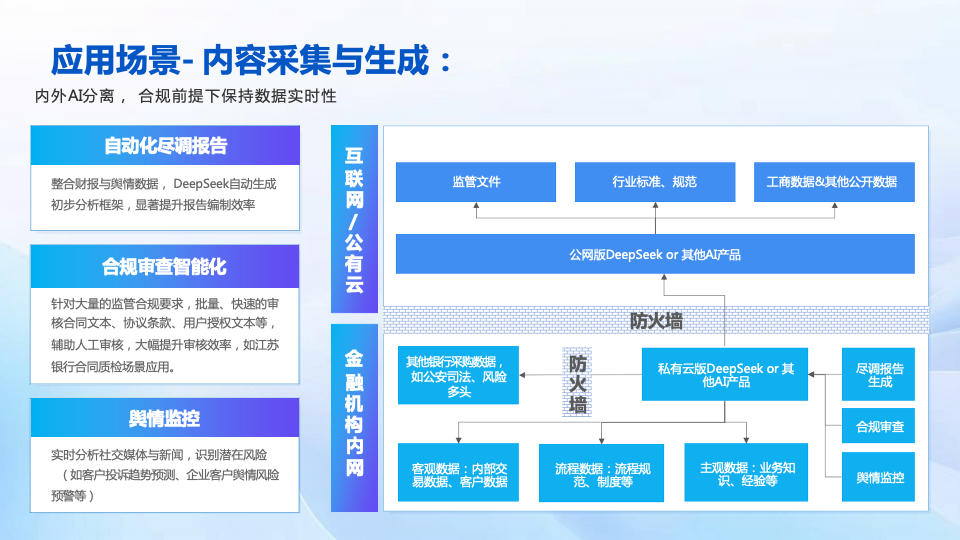 应用场景- 内容采集与生成：

内外AI分离， 合规前提下保持数据实时性

自动化尽调报告

整合财报与舆情数据， DeepSeek自动生成初步分析框架，显著提升报告编制效率

合规审查智能化

针对大量的监管合规要求，批量、快速的审核合同文本、协议条款、用户授权文本等，辅助人工审核，大幅提升审核效率，如江苏银行合同质检场景应用。

舆情监控

实时分析社交媒体与新闻，识别潜在风险（如客户投诉趋势预测、企业客户舆情风险预警等）

互联网/公有云

监管文件

行业标准、规范

工商数据&其他公开数据

公网版DeepSeek or 其他AI产品

防火墙

金融机构内网

其他银行采购数据，如公安司法、风险多头

防火墙

私有云版DeepSeek or 其他AI产品

尽调报告生成

合规审查

舆情监控

客观数据：内部交易数据、客户数据

流程数据：流程规范、制度等

主观数据：业务知识、经验等